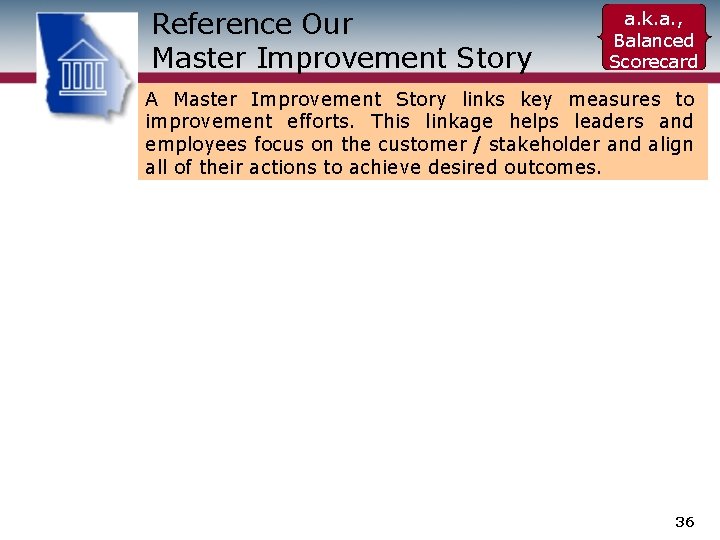 Reference Our
Master Improvement Story

a.k.a., Balanced Scorecard

A Master Improvement Story links key measures to improvement efforts. This linkage helps leaders and employees focus on the customer / stakeholder and align all of their actions to achieve desired outcomes.

36